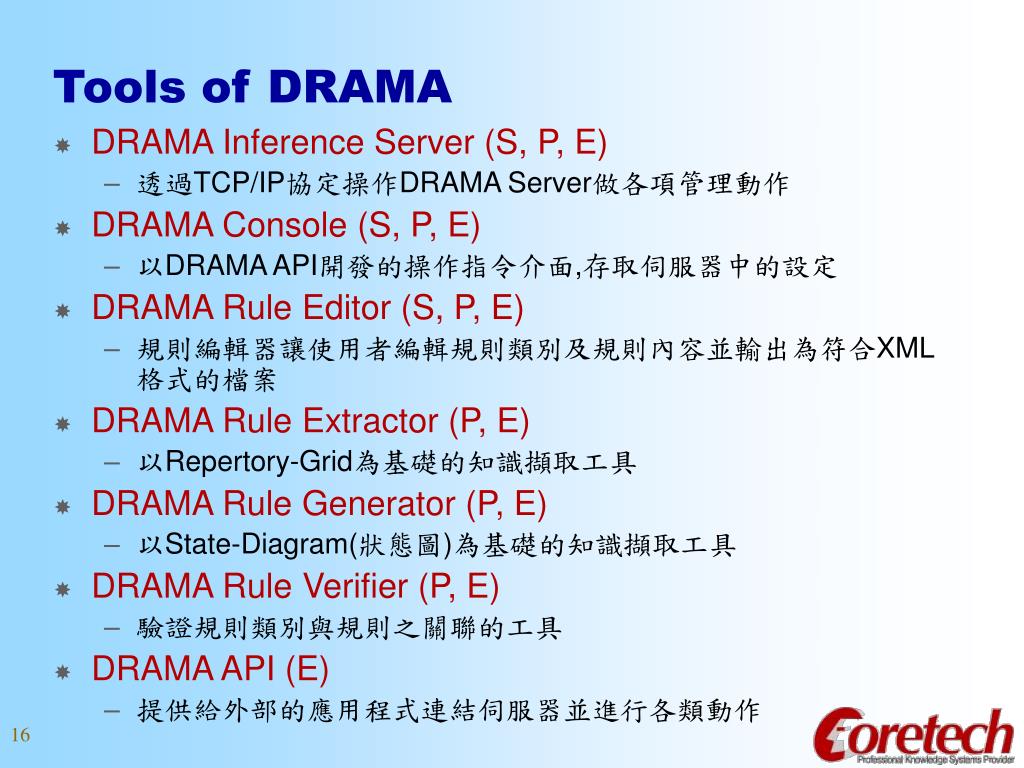 Tools of DRAMA

DRAMA Inference Server (S, P, E)
– 透過TCP/IP協定操作DRAMA Server做各項管理動作

DRAMA Console (S, P, E)
– 以DRAMA API開發的操作指令介面,存取伺服器中的設定

DRAMA Rule Editor (S, P, E)
– 規則編輯器讓使用者編輯規則類別及規則內容並輸出為符合XML格式的檔案

DRAMA Rule Extractor (P, E)
– 以Repertory-Grid為基礎的知識擷取工具

DRAMA Rule Generator (P, E)
– 以State-Diagram(狀態圖)為基礎的知識擷取工具

DRAMA Rule Verifier (P, E)
– 驗證規則類別與規則之關聯的工具

DRAMA API (E)
– 提供給外部的應用程式連結伺服器並進行各類動作

16

Coretech
Professional Knowledge Systems Provider